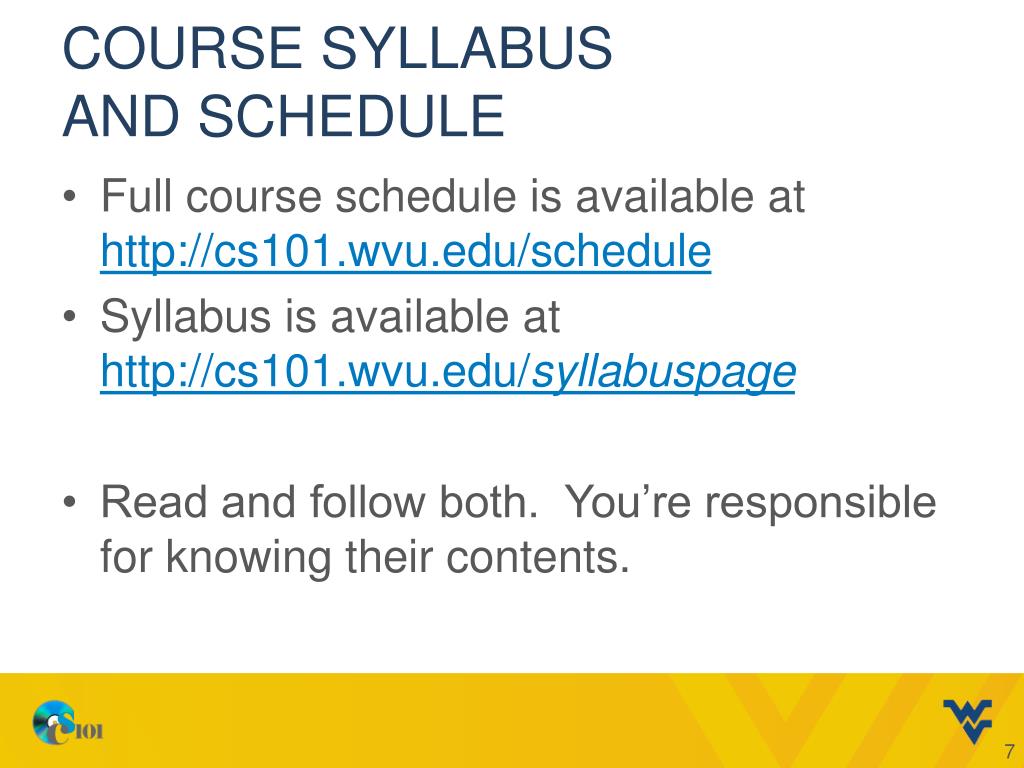 COURSE SYLLABUS AND SCHEDULE

• Full course schedule is available at http://cs101.wvu.edu/schedule
• Syllabus is available at http://cs101.wvu.edu/syllabuspage

• Read and follow both.  You're responsible for knowing their contents.

CS101

7